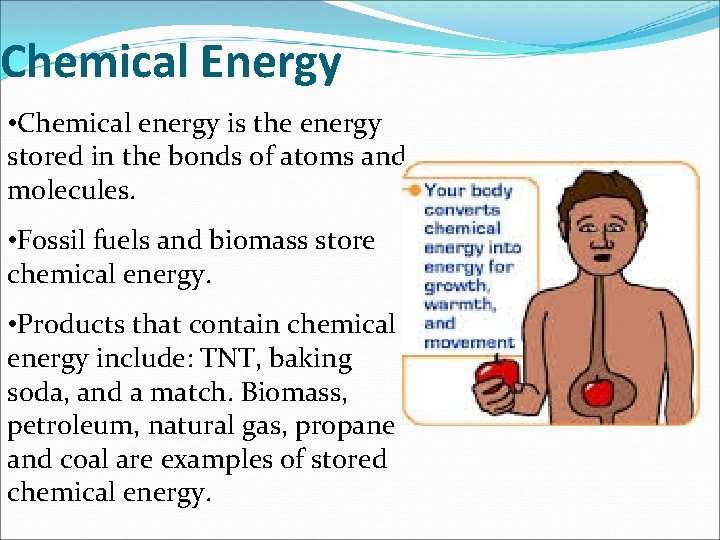 Chemical Energy

•Chemical energy is the energy stored in the bonds of atoms and molecules.

•Fossil fuels and biomass store chemical energy.

•Products that contain chemical energy include: TNT, baking soda, and a match. Biomass, petroleum, natural gas, propane and coal are examples of stored chemical energy.

Your body converts chemical energy into energy for growth, warmth, and movement